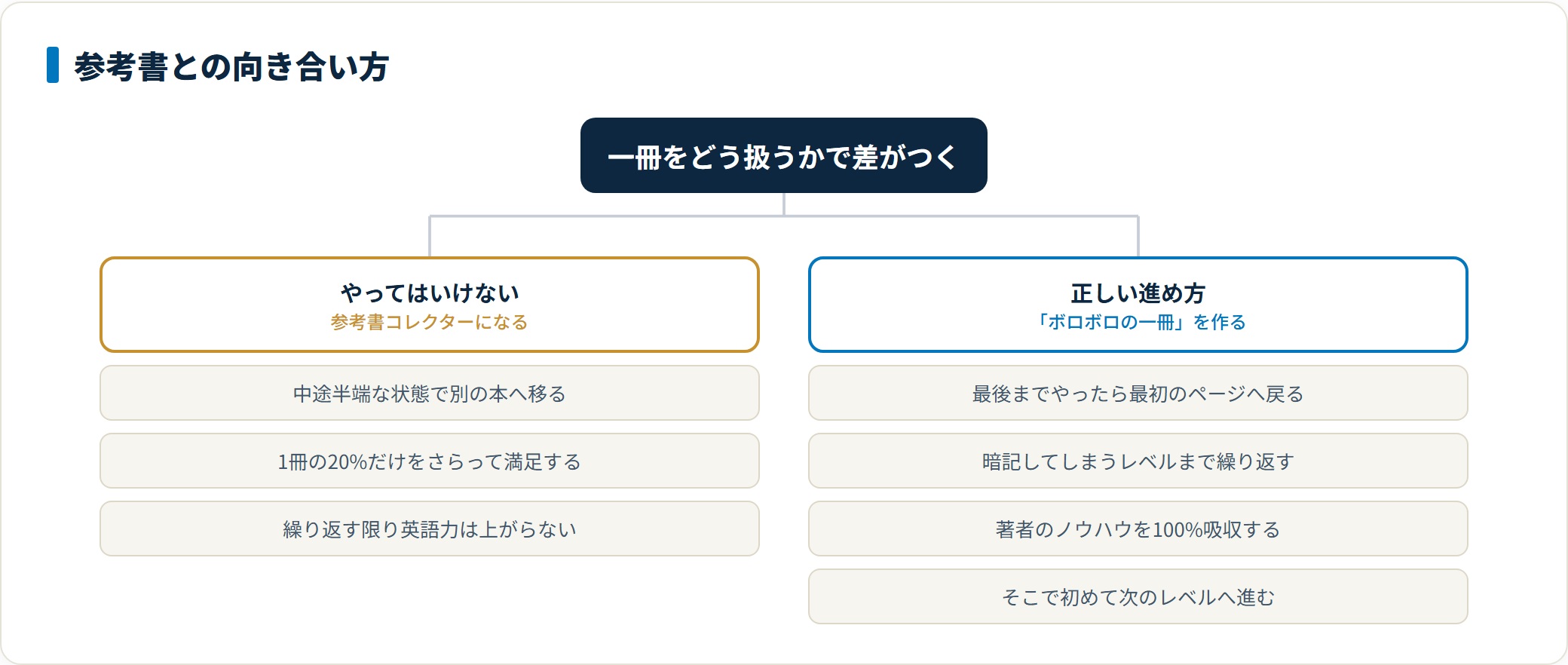 参考書との向き合い方

一冊をどう扱うかで差がつく

やってはいけない
参考書コレクターになる

中途半端な状態で別の本へ移る

1冊の20%だけをさらって満足する

繰り返す限り英語力は上がらない

正しい進め方
「ボロボロの一冊」を作る

最後までやったら最初のページへ戻る

暗記してしまうレベルまで繰り返す

著者のノウハウを100%吸収する

そこで初めて次のレベルへ進む